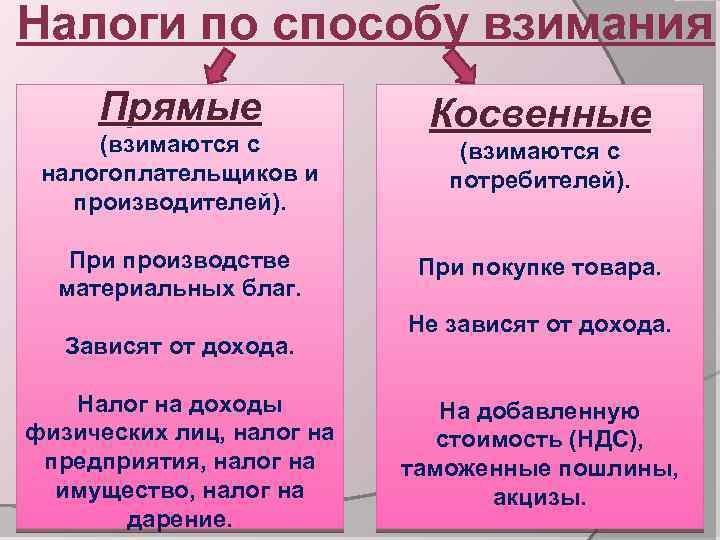 Налоги по способу взимания

Прямые

(взимаются с налогоплательщиков и производителей).

При производстве материальных благ.

Зависят от дохода.

Налог на доходы физических лиц, налог на предприятия, налог на имущество, налог на дарение.

Косвенные

(взимаются с потребителей).

При покупке товара.

Не зависят от дохода.

На добавленную стоимость (НДС), таможенные пошлины, акцизы.